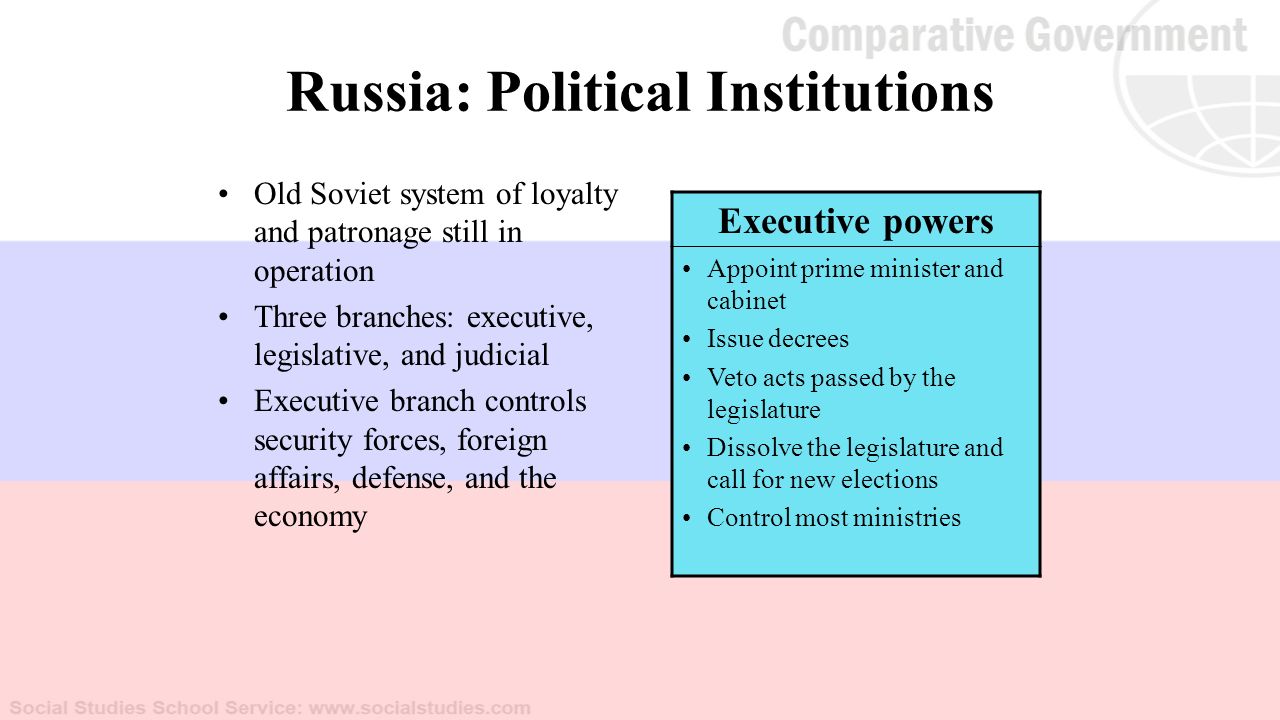 Comparative Government

Russia: Political Institutions

• Old Soviet system of loyalty and patronage still in operation
• Three branches: executive, legislative, and judicial
• Executive branch controls security forces, foreign affairs, defense, and the economy

Executive powers

• Appoint prime minister and cabinet
• Issue decrees
• Veto acts passed by the legislature
• Dissolve the legislature and call for new elections
• Control most ministries

Social Studies School Service: www.socialstudies.com